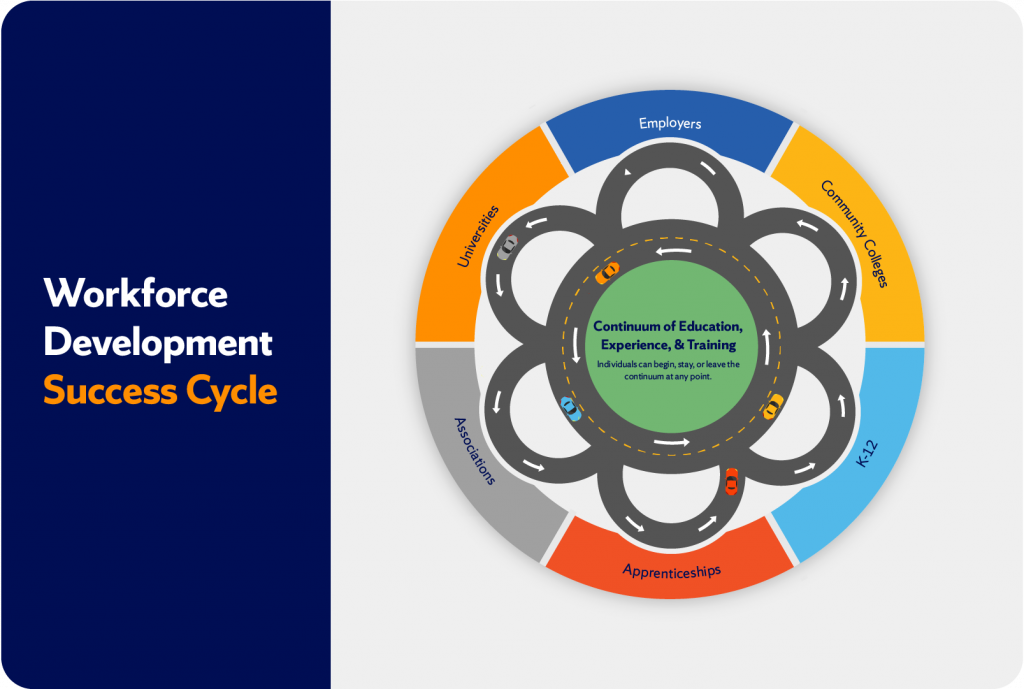 Workforce Development Success Cycle

Employers

Community Colleges

K-12

Apprenticeships

Associations

Universities

Continuum of Education, Experience, & Training

Individuals can begin, stay, or leave the continuum at any point.